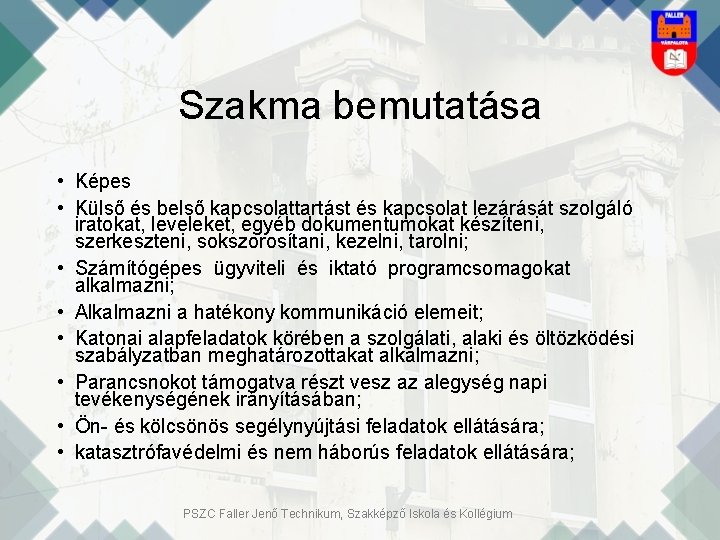 FALLER
VÁRPALOTA

Szakma bemutatása

• Képes
• Külső és belső kapcsolattartást és kapcsolat lezárását szolgáló iratokat, leveleket, egyéb dokumentumokat készíteni, szerkeszteni, sokszorosítani, kezelni, tarolni;
• Számítógépes ügyviteli és iktató programcsomagokat alkalmazni;
• Alkalmazni a hatékony kommunikáció elemeit;
• Katonai alapfeladatok körében a szolgálati, alaki és öltözködési szabályzatban meghatározottakat alkalmazni;
• Parancsnokot támogatva részt vesz az alegység napi tevékenységének irányításában;
• Ön- és kölcsönös segélynyújtási feladatok ellátására;
• katasztrófavédelmi és nem háborús feladatok ellátására;

PSZC Faller Jenő Technikum, Szakképző Iskola és Kollégium